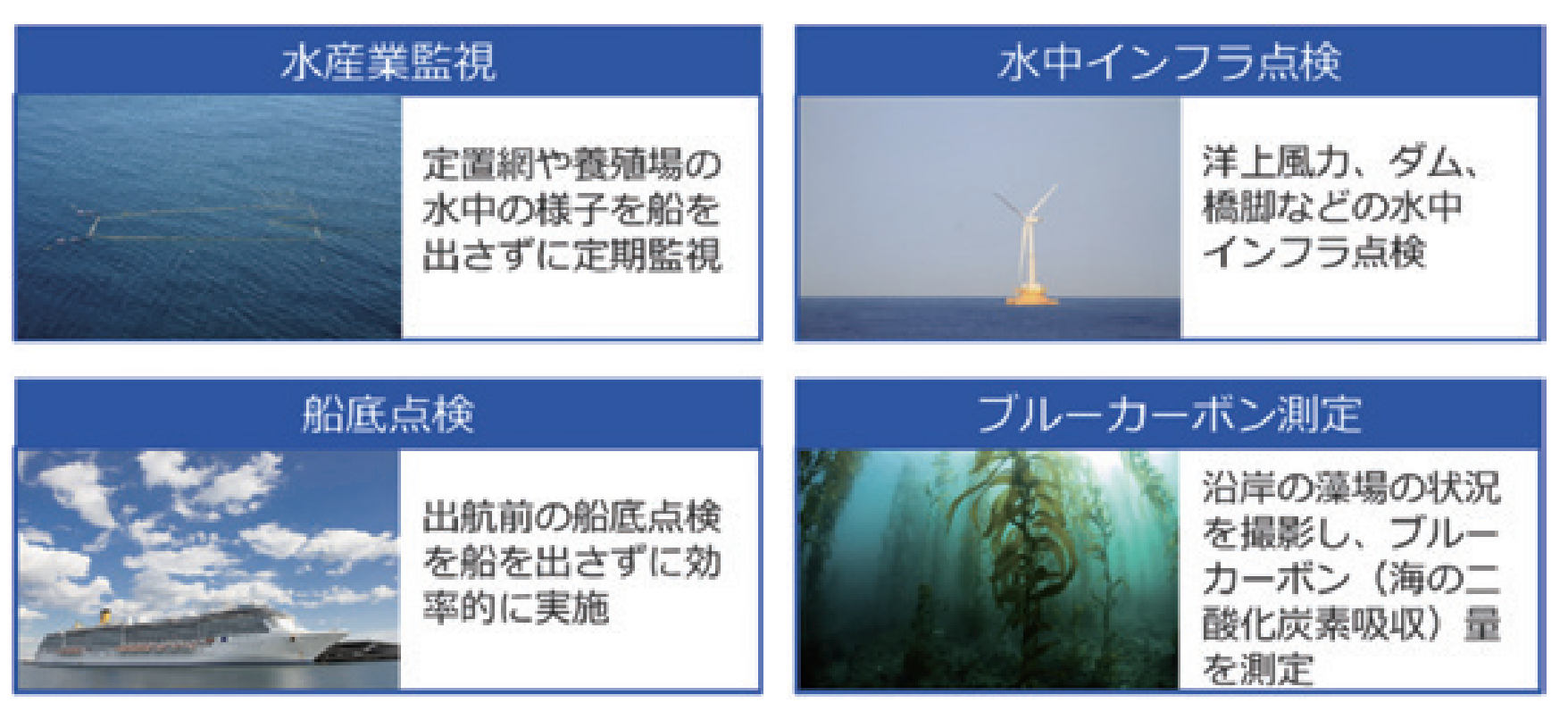 水産業監視

定置網や養殖場の水中の様子を船を出さずに定期監視

水中インフラ点検

洋上風力、ダム、橋脚などの水中インフラ点検

船底点検

出航前の船底点検を船を出さずに効率的に実施

ブルーカーボン測定

沿岸の藻場の状況を撮影し、ブルーカーボン（海の二酸化炭素吸収）量を測定